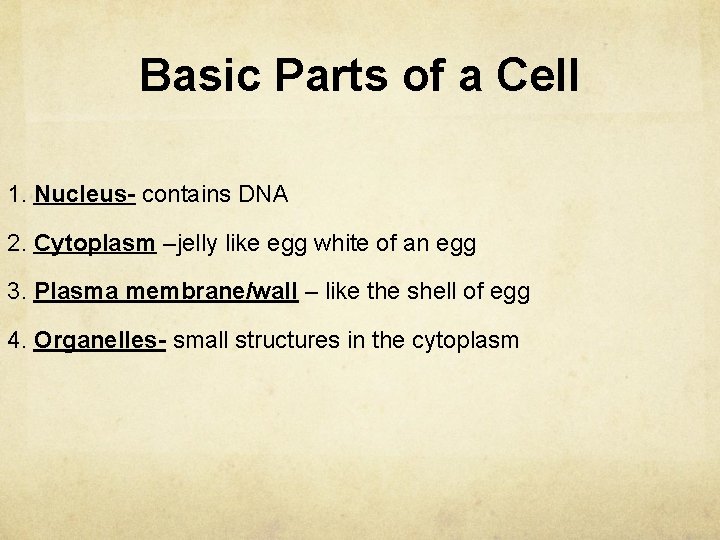 Basic Parts of a Cell

1. Nucleus- contains DNA

2. Cytoplasm –jelly like egg white of an egg

3. Plasma membrane/wall – like the shell of egg

4. Organelles- small structures in the cytoplasm